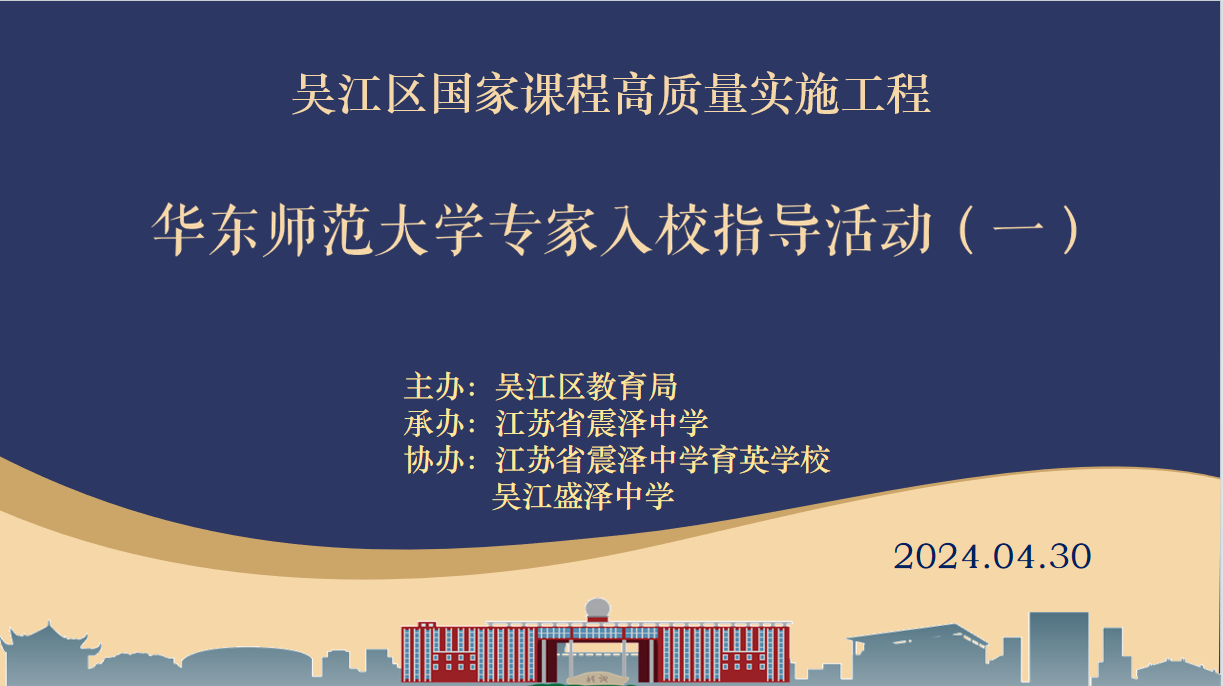 吴江区国家课程高质量实施工程

华东师范大学专家入校指导活动（一）

主办：吴江区教育局
承办：江苏省震泽中学
协办：江苏省震泽中学育英学校
吴江盛泽中学

2024.04.30